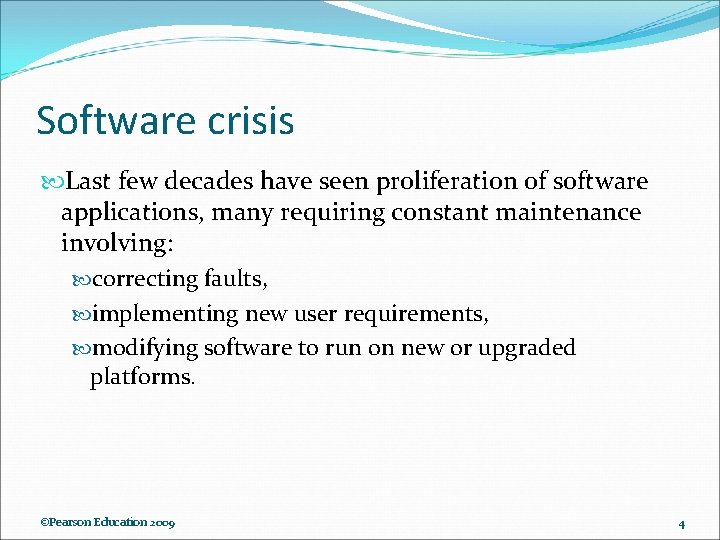 Software crisis

Last few decades have seen proliferation of software applications, many requiring constant maintenance involving:

correcting faults,

implementing new user requirements,

modifying software to run on new or upgraded platforms.

©Pearson Education 2009

4